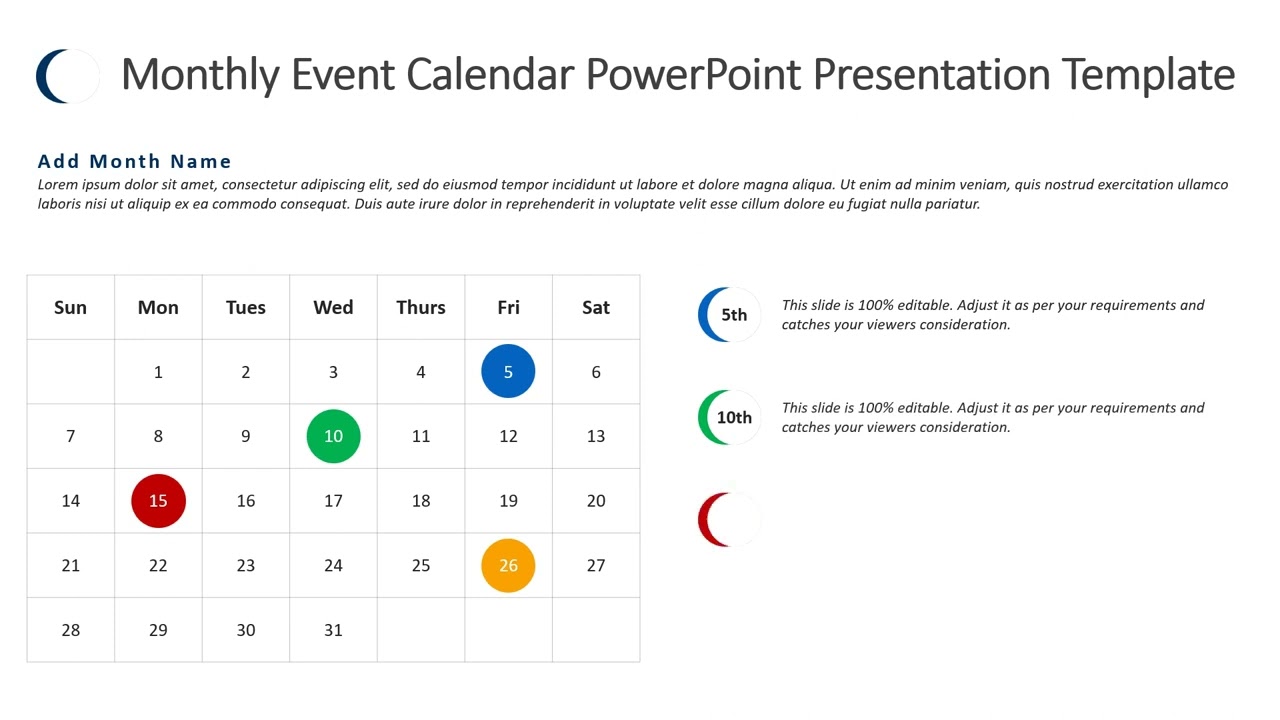 Monthly Event Calendar PowerPoint Presentation Template

Add Month Name

Lorem ipsum dolor sit amet, consectetur adipiscing elit, sed do eiusmod tempor incididunt ut labore et dolore magna aliqua. Ut enim ad minim veniam, quis nostrud exercitation ullamco laboris nisi ut aliquip ex ea commodo consequat. Duis aute irure dolor in reprehenderit in voluptate velit esse cillum dolore eu fugiat nulla pariatur.

| Sun | Mon | Tues | Wed | Thurs | Fri | Sat |
|---|---|---|---|---|---|---|
| | 1 | 2 | 3 | 4 | 5 | 6 |
| 7 | 8 | 9 | 10 | 11 | 12 | 13 |
| 14 | 15 | 16 | 17 | 18 | 19 | 20 |
| 21 | 22 | 23 | 24 | 25 | 26 | 27 |
| 28 | 29 | 30 | 31 | | | |

5th

This slide is 100% editable. Adjust it as per your requirements and catches your viewers consideration.

10th

This slide is 100% editable. Adjust it as per your requirements and catches your viewers consideration.